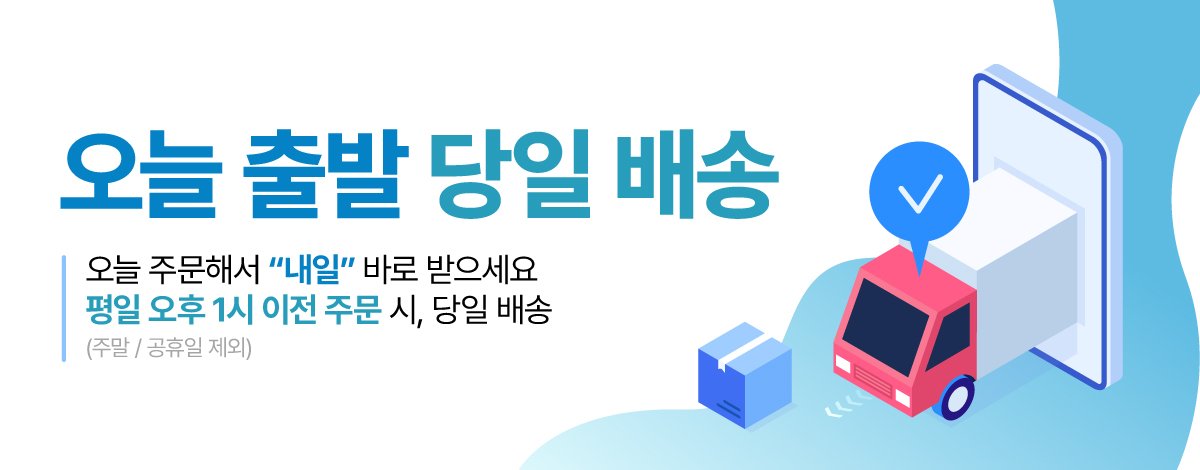 오늘 출발 당일 배송

오늘 주문해서 “내일” 바로 받으세요
평일 오후 1시 이전 주문 시, 당일 배송
(주말 / 공휴일 제외)